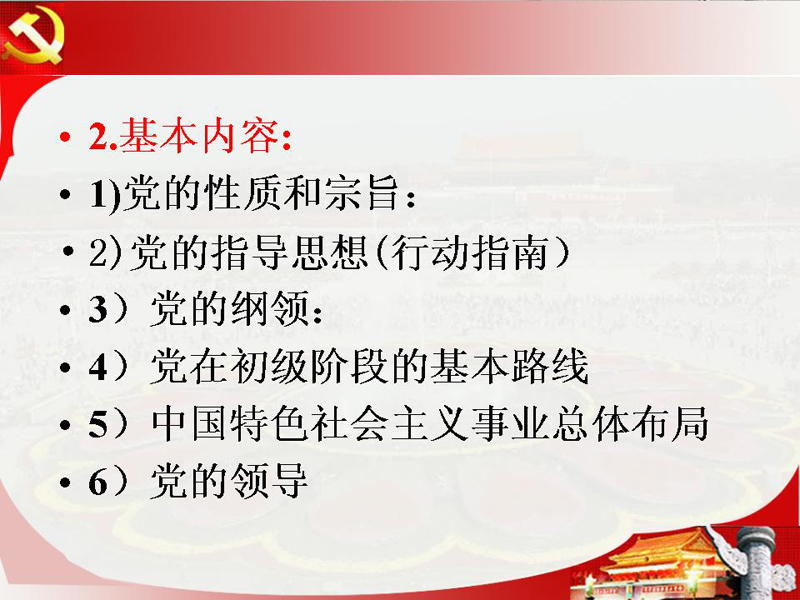 • 2.基本内容:

• 1)党的性质和宗旨：

• 2)党的指导思想(行动指南)

• 3）党的纲领:

• 4）党在初级阶段的基本路线

• 5）中国特色社会主义事业总体布局

• 6）党的领导